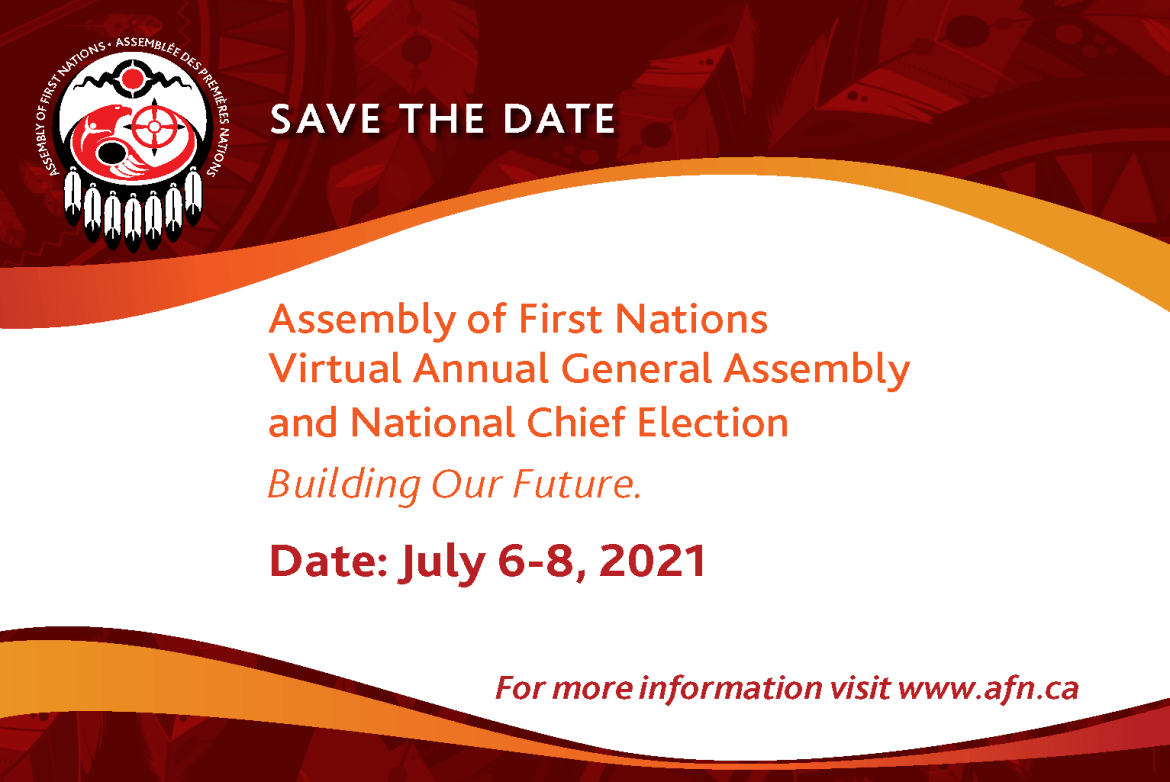 ASSEMBLY OF FIRST NATIONS • ASSEMBLÉE DES PREMIÈRES NATIONS

SAVE THE DATE

Assembly of First Nations
Virtual Annual General Assembly
and National Chief Election

Building Our Future.

Date: July 6-8, 2021

For more information visit www.afn.ca